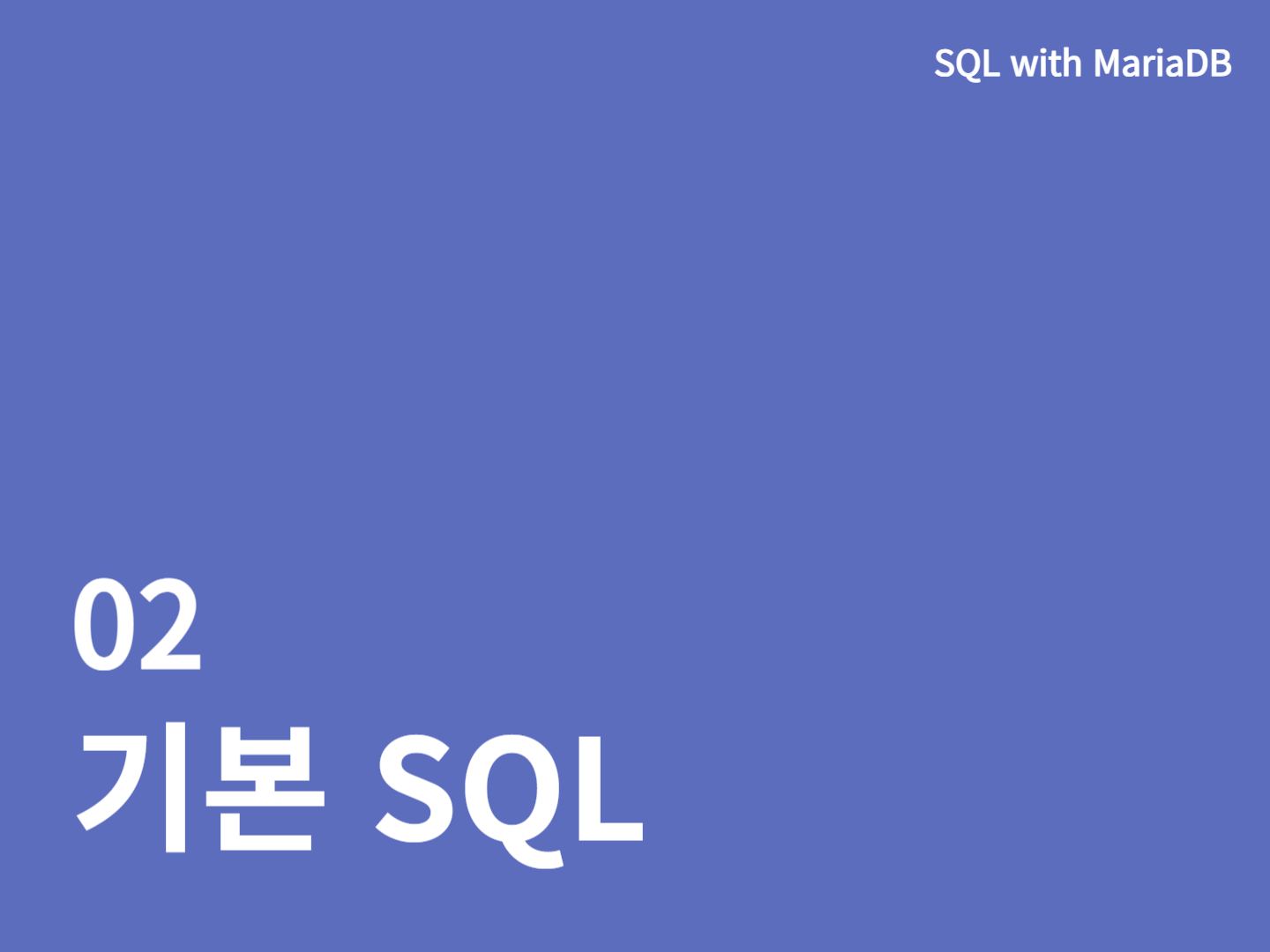 SQL with MariaDB

02
기본 SQL